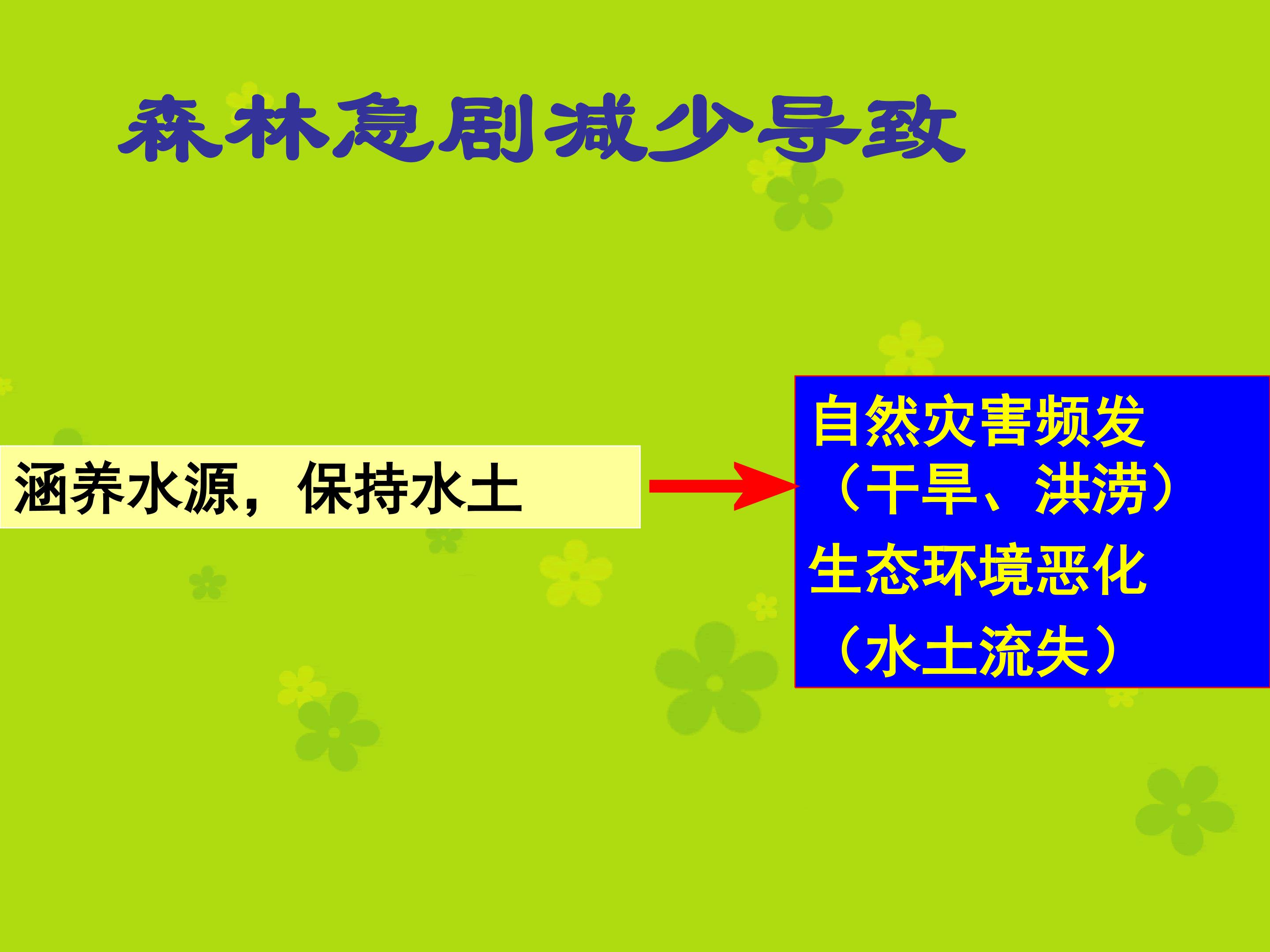 森林急剧减少导致

涵养水源，保持水土

自然灾害频发
（干旱、洪涝）
生态环境恶化
（水土流失）